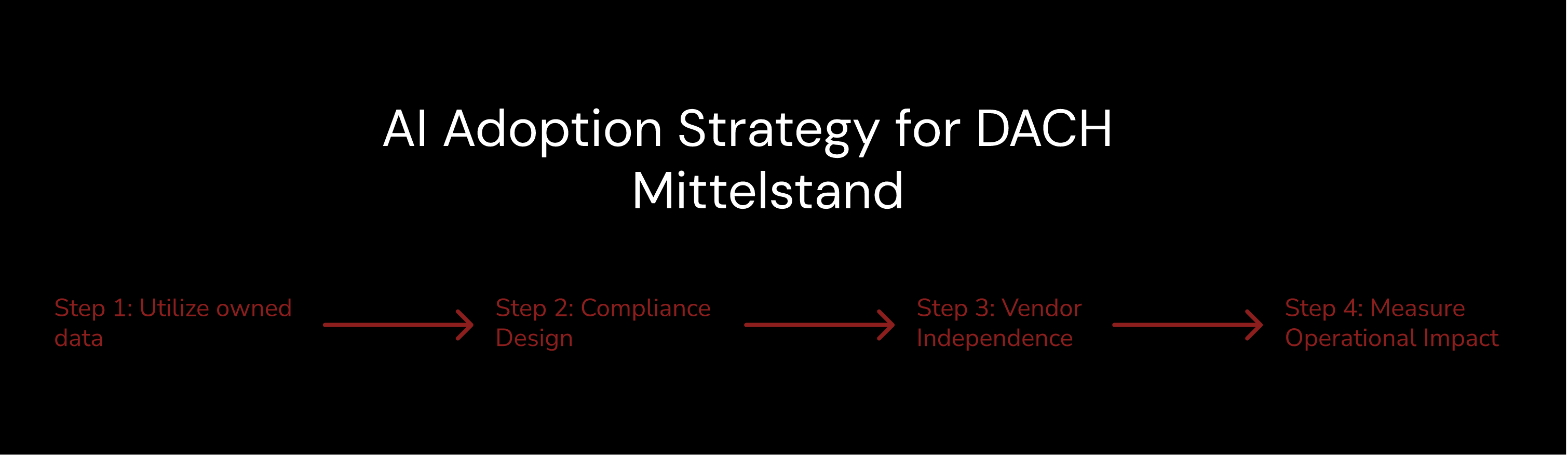 AI Adoption Strategy for DACH Mittelstand

Step 1: Utilize owned data

Step 2: Compliance Design

Step 3: Vendor Independence

Step 4: Measure Operational Impact